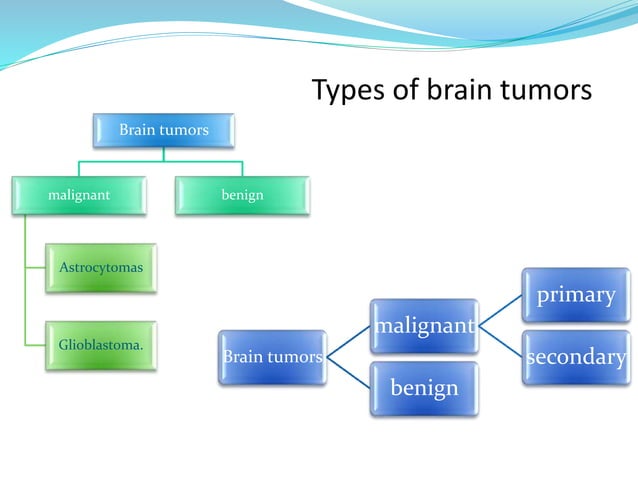 Types of brain tumors

Brain tumors

malignant

benign

Astrocytomas

Glioblastoma.

Brain tumors

malignant

benign

primary

secondary